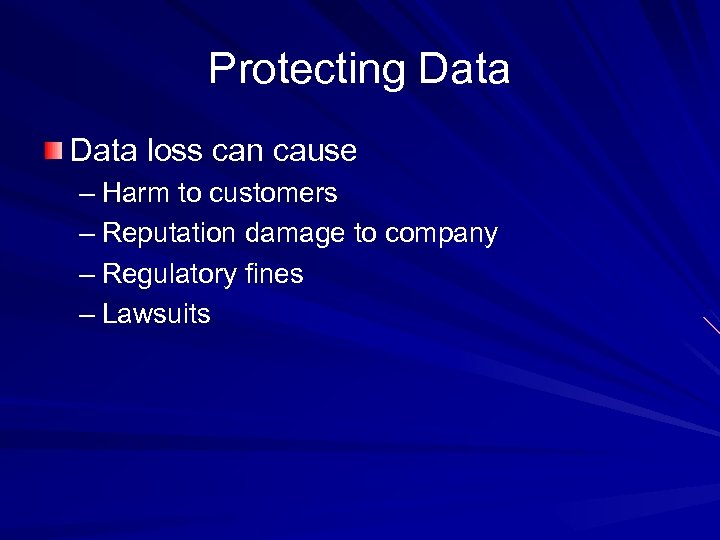 Protecting Data

Data loss can cause
– Harm to customers
– Reputation damage to company
– Regulatory fines
– Lawsuits